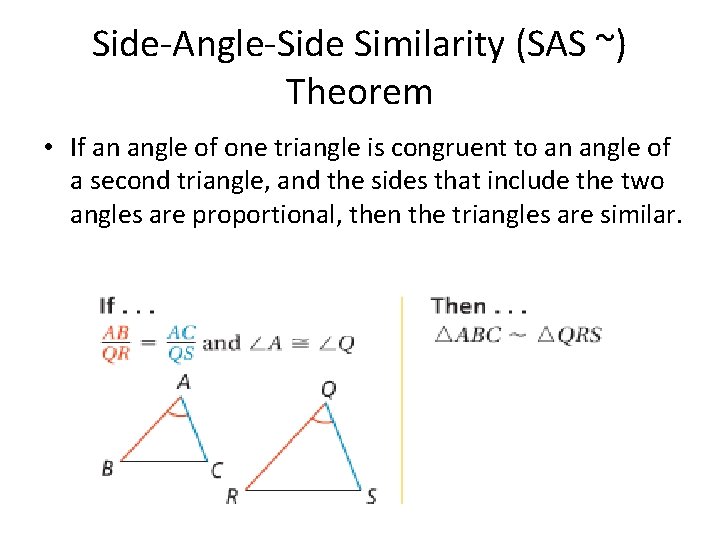 Side-Angle-Side Similarity (SAS ~) Theorem

• If an angle of one triangle is congruent to an angle of a second triangle, and the sides that include the two angles are proportional, then the triangles are similar.

If . . .
$\frac{AB}{QR} = \frac{AC}{QS}$ and $\angle A \cong \angle Q$

A
B
C
Q
R
S

Then . . .
$\triangle ABC \sim \triangle QRS$